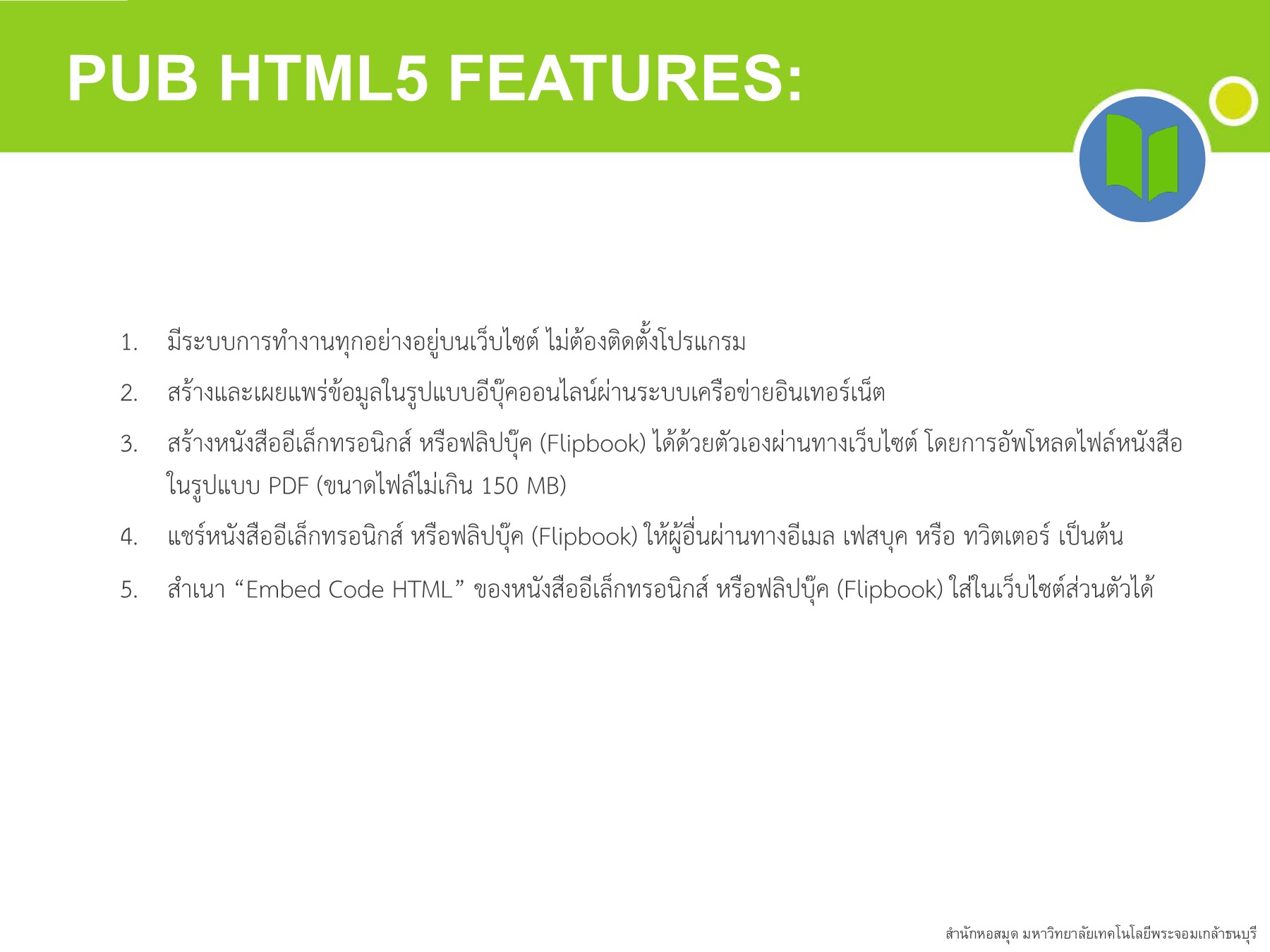 PUB HTML5 FEATURES:

1. มีระบบการทำงานทุกอย่างอยู่บนเว็บไซต์ ไม่ต้องติดตั้งโปรแกรม

2. สร้างและเผยแพร่ข้อมูลในรูปแบบอีบุ๊คออนไลน์ผ่านระบบเครือข่ายอินเทอร์เน็ต

3. สร้างหนังสืออีเล็กทรอนิกส์ หรือฟลิปบุ๊ค (Flipbook) ได้ด้วยตัวเองผ่านทางเว็บไซต์ โดยการอัพโหลดไฟล์หนังสือในรูปแบบ PDF (ขนาดไฟล์ไม่เกิน 150 MB)

4. แชร์หนังสืออีเล็กทรอนิกส์ หรือฟลิปบุ๊ค (Flipbook) ให้ผู้อื่นผ่านทางอีเมล เฟสบุค หรือ ทวิตเตอร์ เป็นต้น

5. สำเนา “Embed Code HTML” ของหนังสืออีเล็กทรอนิกส์ หรือฟลิปบุ๊ค (Flipbook) ใส่ในเว็บไซต์ส่วนตัวได้

สำนักหอสมุด มหาวิทยาลัยเทคโนโลยีพระจอมเกล้าธนบุรี